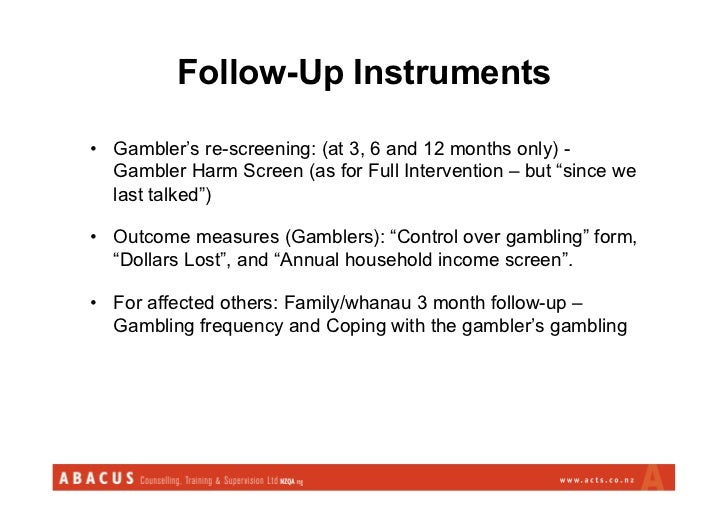 Follow-Up Instruments

• Gambler's re-screening: (at 3, 6 and 12 months only) - Gambler Harm Screen (as for Full Intervention – but "since we last talked")

• Outcome measures (Gamblers): "Control over gambling" form, "Dollars Lost", and "Annual household income screen".

• For affected others: Family/whanau 3 month follow-up – Gambling frequency and Coping with the gambler's gambling

ABACUS Counselling, Training & Supervision Ltd NZQA reg

www.acts.co.nz